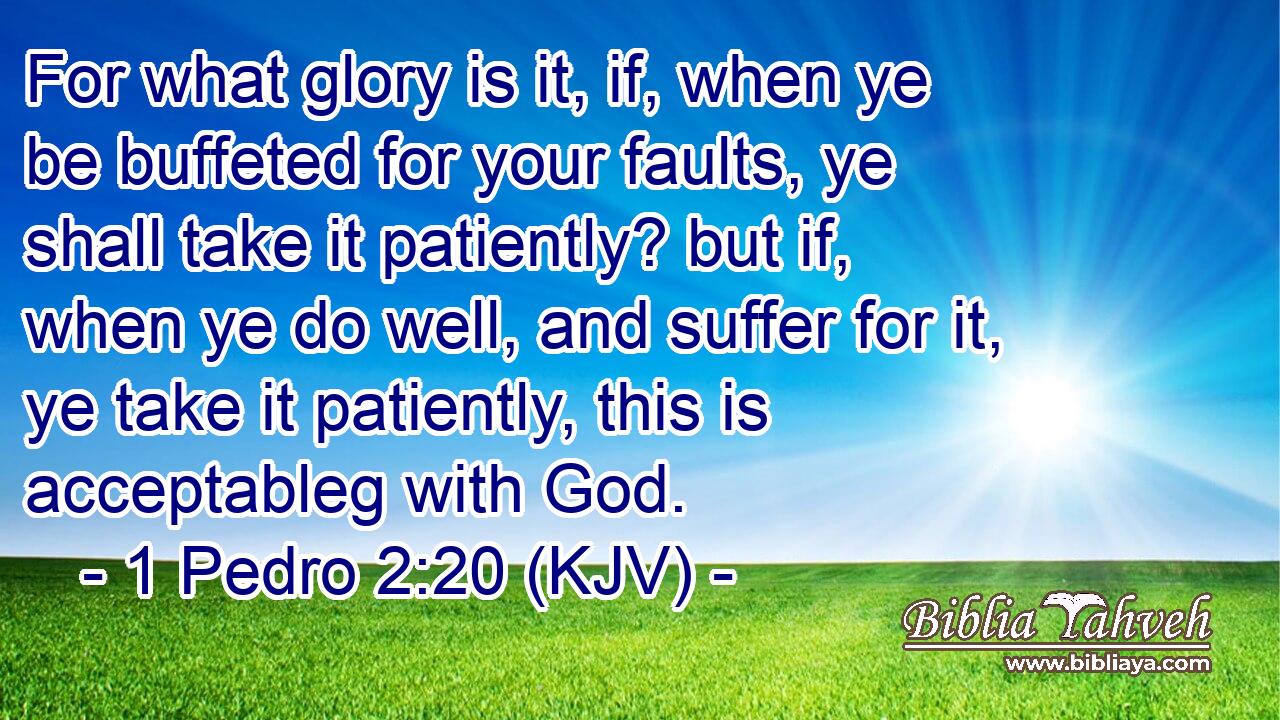 For what glory is it, if, when ye be buffeted for your faults, ye shall take it patiently? but if, when ye do well, and suffer for it, ye take it patiently, this is acceptableg with God.
- 1 Pedro 2:20 (KJV) -

Biblia Yahveh
www.bibliaya.com